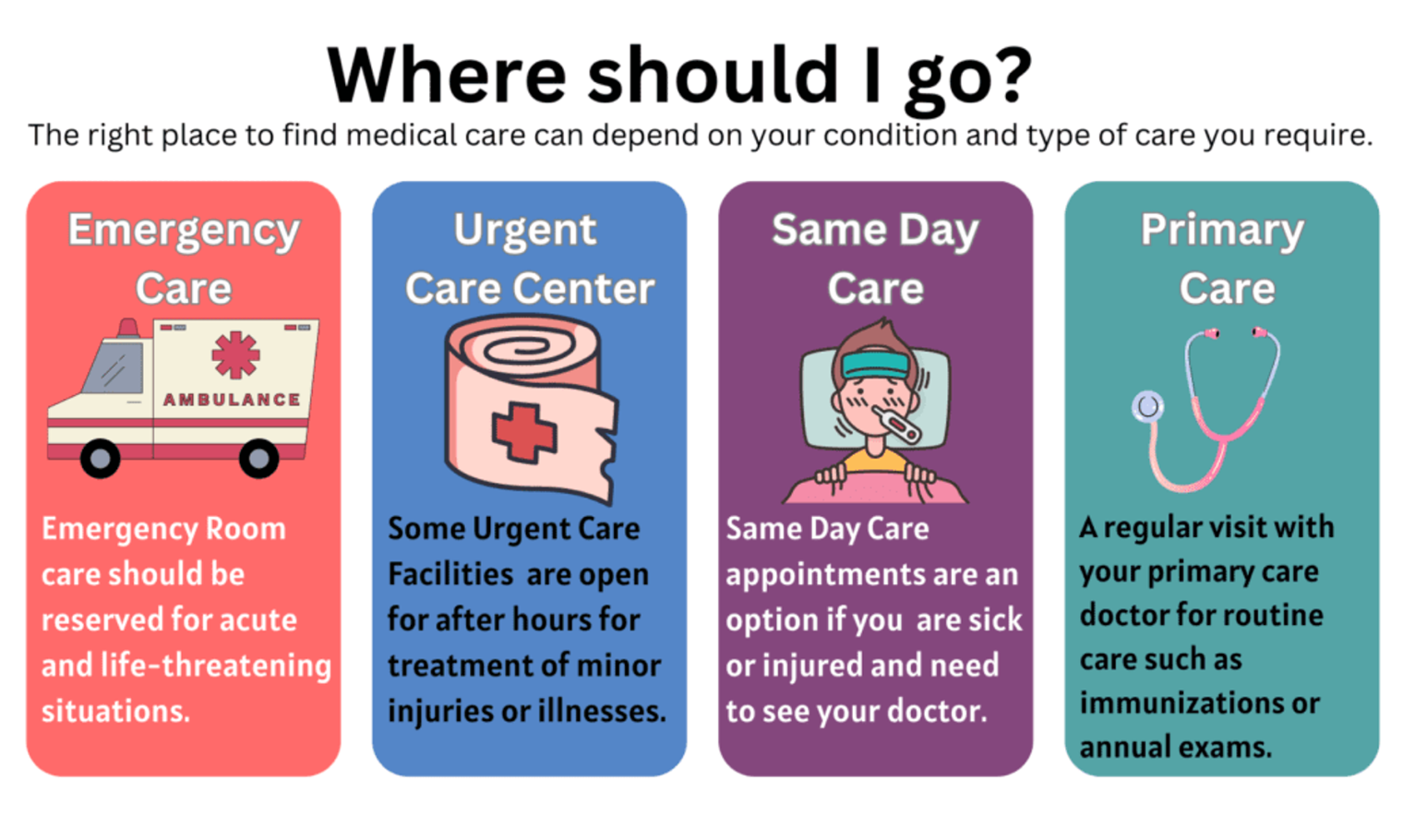 Where should I go?
The right place to find medical care can depend on your condition and type of care you require.

Emergency Care

AMBULANCE

Emergency Room care should be reserved for acute and life-threatening situations.

Urgent Care Center

Some Urgent Care Facilities are open for after hours for treatment of minor injuries or illnesses.

Same Day Care

Same Day Care appointments are an option if you are sick or injured and need to see your doctor.

Primary Care

A regular visit with your primary care doctor for routine care such as immunizations or annual exams.